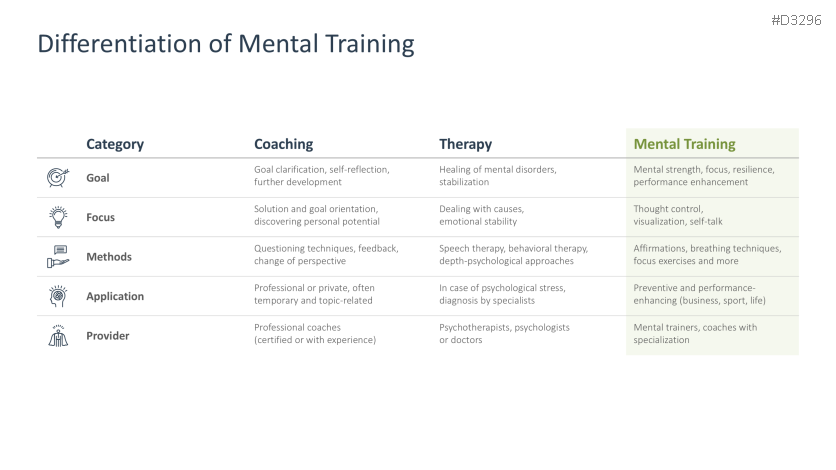 #D3296

Differentiation of Mental Training

| Category | Coaching | Therapy | Mental Training |
|---|---|---|---|
| Goal | Goal clarification, self-reflection, further development | Healing of mental disorders, stabilization | Mental strength, focus, resilience, performance enhancement |
| Focus | Solution and goal orientation, discovering personal potential | Dealing with causes, emotional stability | Thought control, visualization, self-talk |
| Methods | Questioning techniques, feedback, change of perspective | Speech therapy, behavioral therapy, depth-psychological approaches | Affirmations, breathing techniques, focus exercises and more |
| Application | Professional or private, often temporary and topic-related | In case of psychological stress, diagnosis by specialists | Preventive and performance-enhancing (business, sport, life) |
| Provider | Professional coaches (certified or with experience) | Psychotherapists, psychologists or doctors | Mental trainers, coaches with specialization |